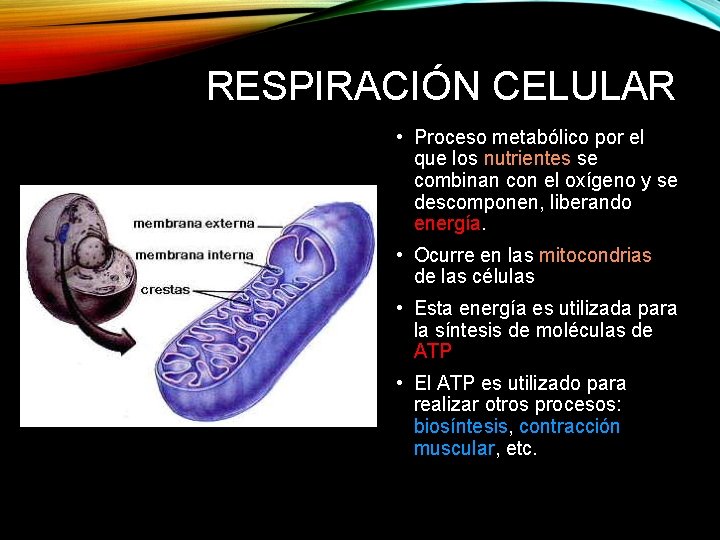 RESPIRACIÓN CELULAR

membrana externa
membrana interna
crestas

• Proceso metabólico por el que los nutrientes se combinan con el oxígeno y se descomponen, liberando energía.

• Ocurre en las mitocondrias de las células

• Esta energía es utilizada para la síntesis de moléculas de ATP

• El ATP es utilizado para realizar otros procesos: biosíntesis, contracción muscular, etc.